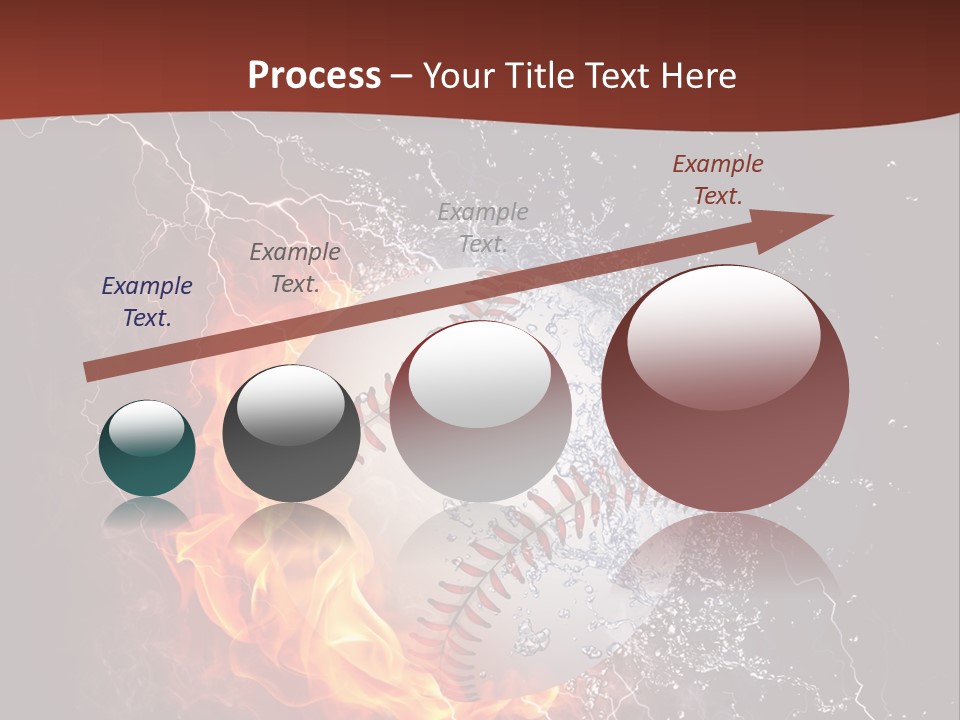 Process – Your Title Text Here

Example Text.

Example Text.

Example Text.

Example Text.